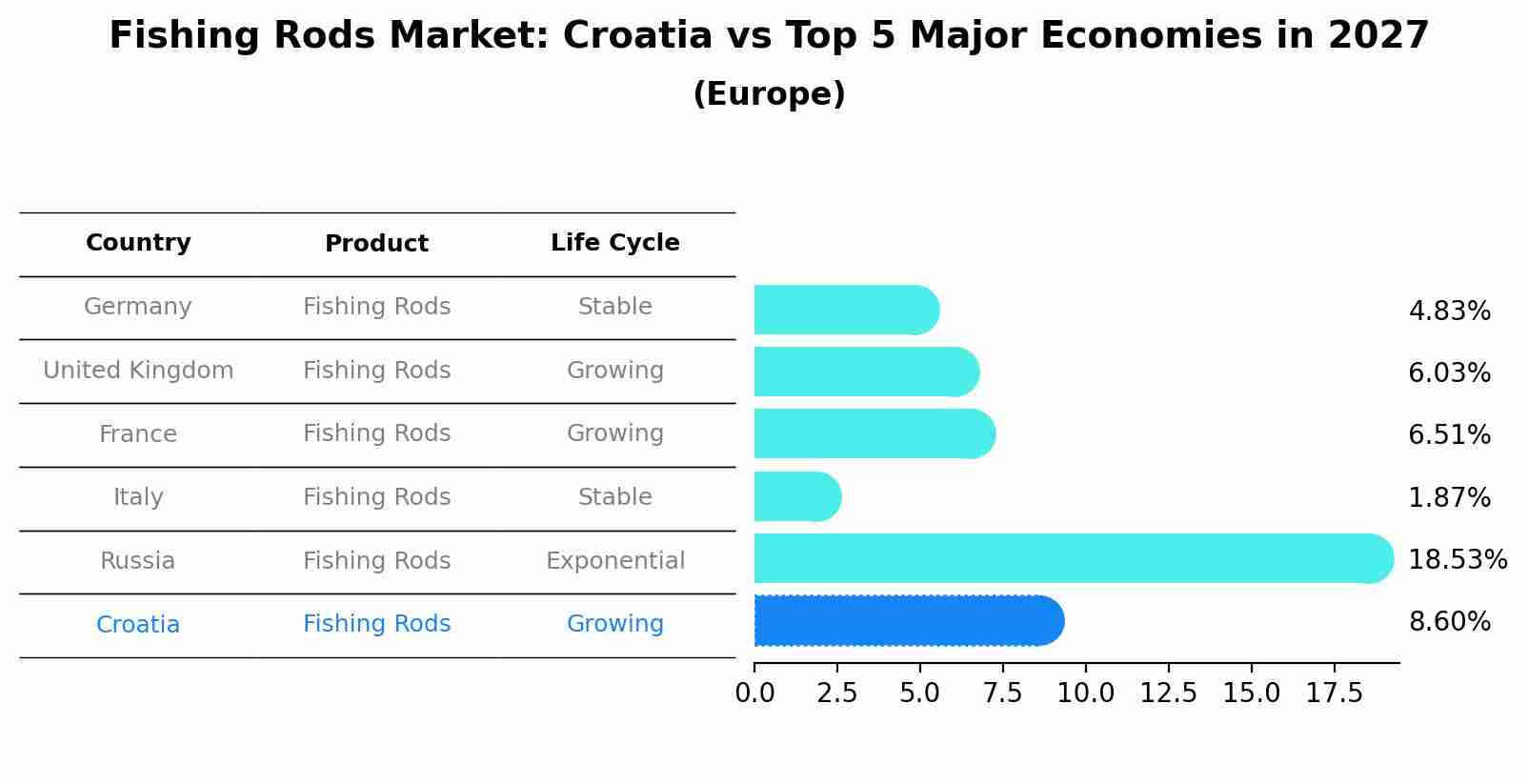 Fishing Rods Market: Croatia vs Top 5 Major Economies in 2027
(Europe)

| Country | Product | Life Cycle |
|---|---|---|
| Germany | Fishing Rods | Stable |
| United Kingdom | Fishing Rods | Growing |
| France | Fishing Rods | Growing |
| Italy | Fishing Rods | Stable |
| Russia | Fishing Rods | Exponential |
| Croatia | Fishing Rods | Growing |

4.83%
6.03%
6.51%
1.87%
18.53%
8.60%

0.0 2.5 5.0 7.5 10.0 12.5 15.0 17.5